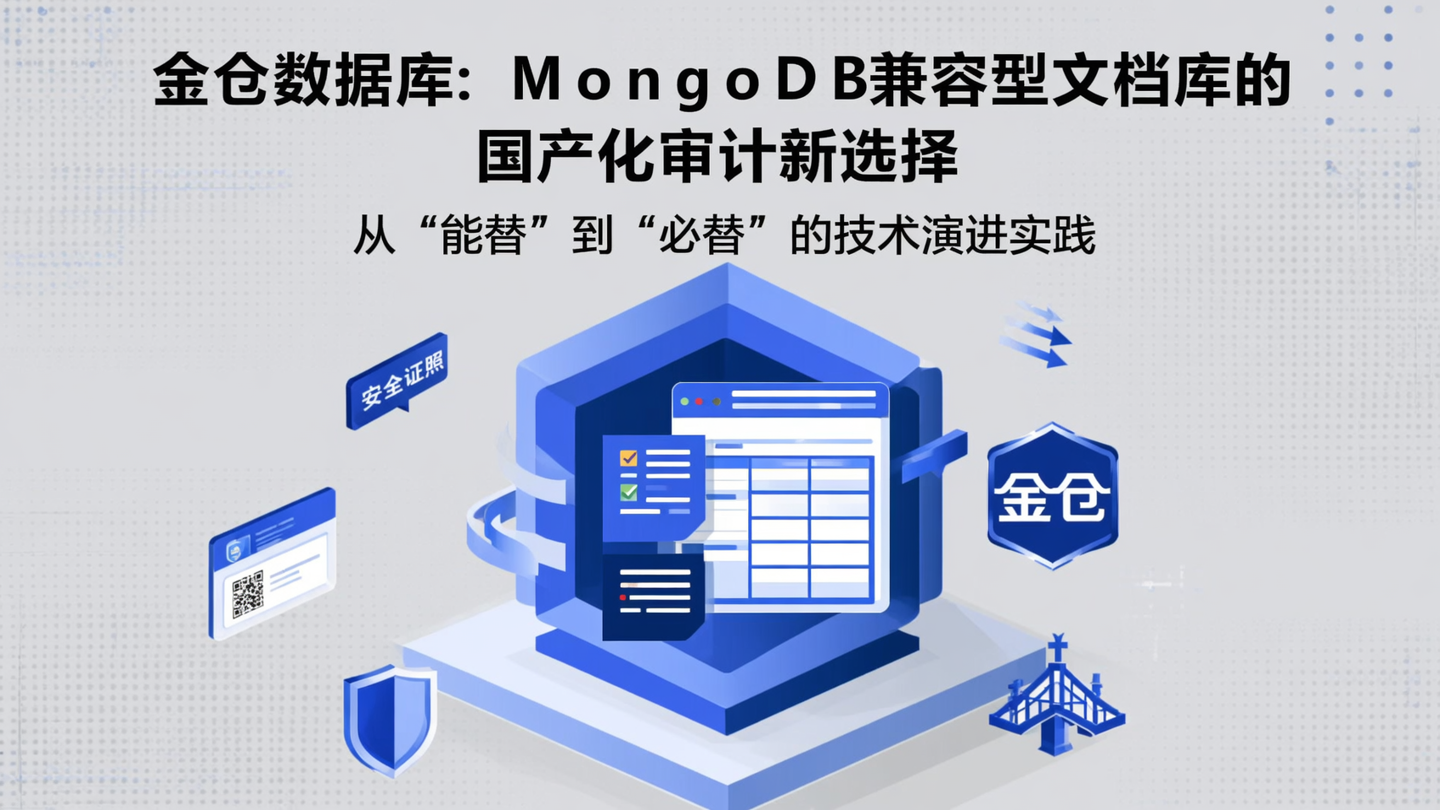 金仓数据库：MongoDB兼容型文档库的国产化审计新选择

从“能替”到“必替”的技术演进实践

安全证照

金仓